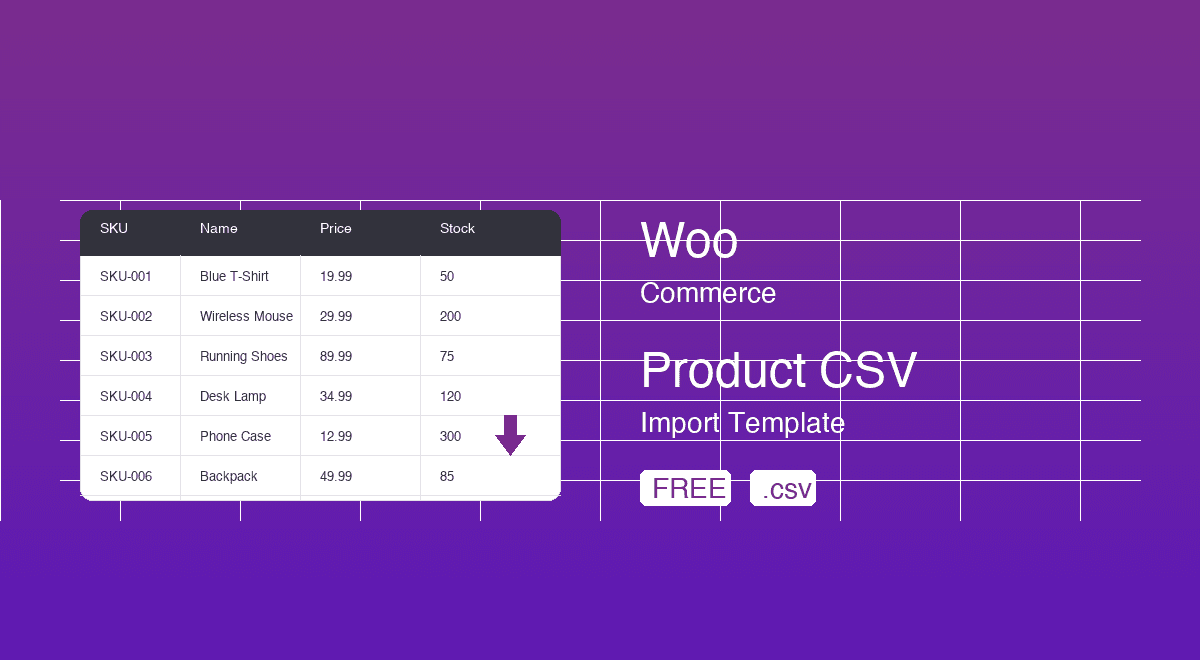 | SKU | Name | Price | Stock |
|---|---|---|---|
| SKU-001 | Blue T-Shirt | 19.99 | 50 |
| SKU-002 | Wireless Mouse | 29.99 | 200 |
| SKU-003 | Running Shoes | 89.99 | 75 |
| SKU-004 | Desk Lamp | 34.99 | 120 |
| SKU-005 | Phone Case | 12.99 | 300 |
| SKU-006 | Backpack | 49.99 | 85 |

Woo
Commerce

Product CSV
Import Template

FREE .csv